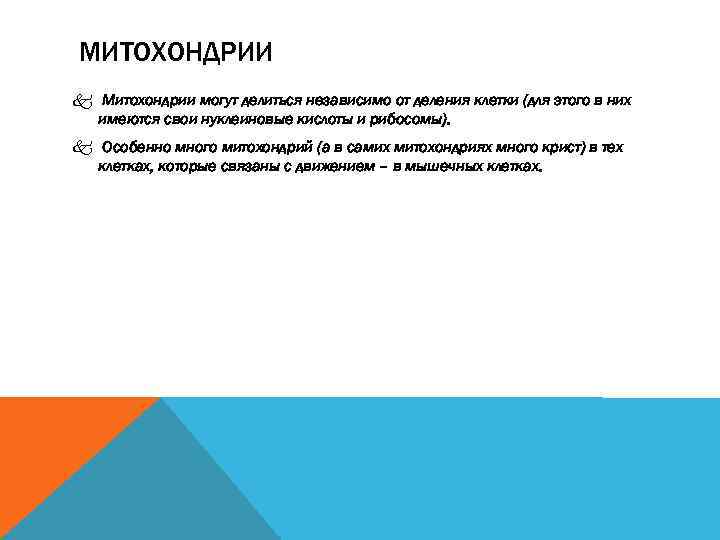 МИТОХОНДРИИ

Митохондрии могут делиться независимо от деления клетки (для этого в них имеются свои нуклеиновые кислоты и рибосомы).

Особенно много митохондрий (а в самих митохондриях много крист) в тех клетках, которые связаны с движением – в мышечных клетках.